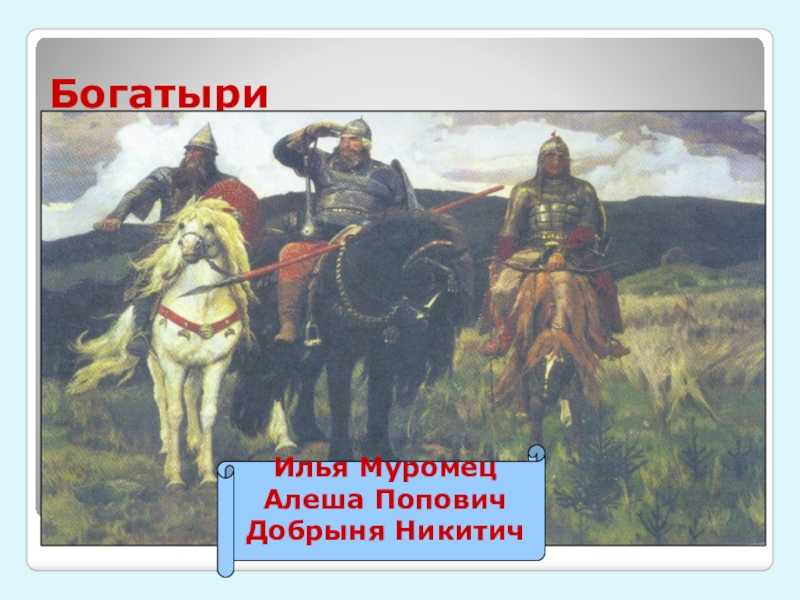 Богатыри

Илья Муромец
Алеша Попович
Добрыня Никитич